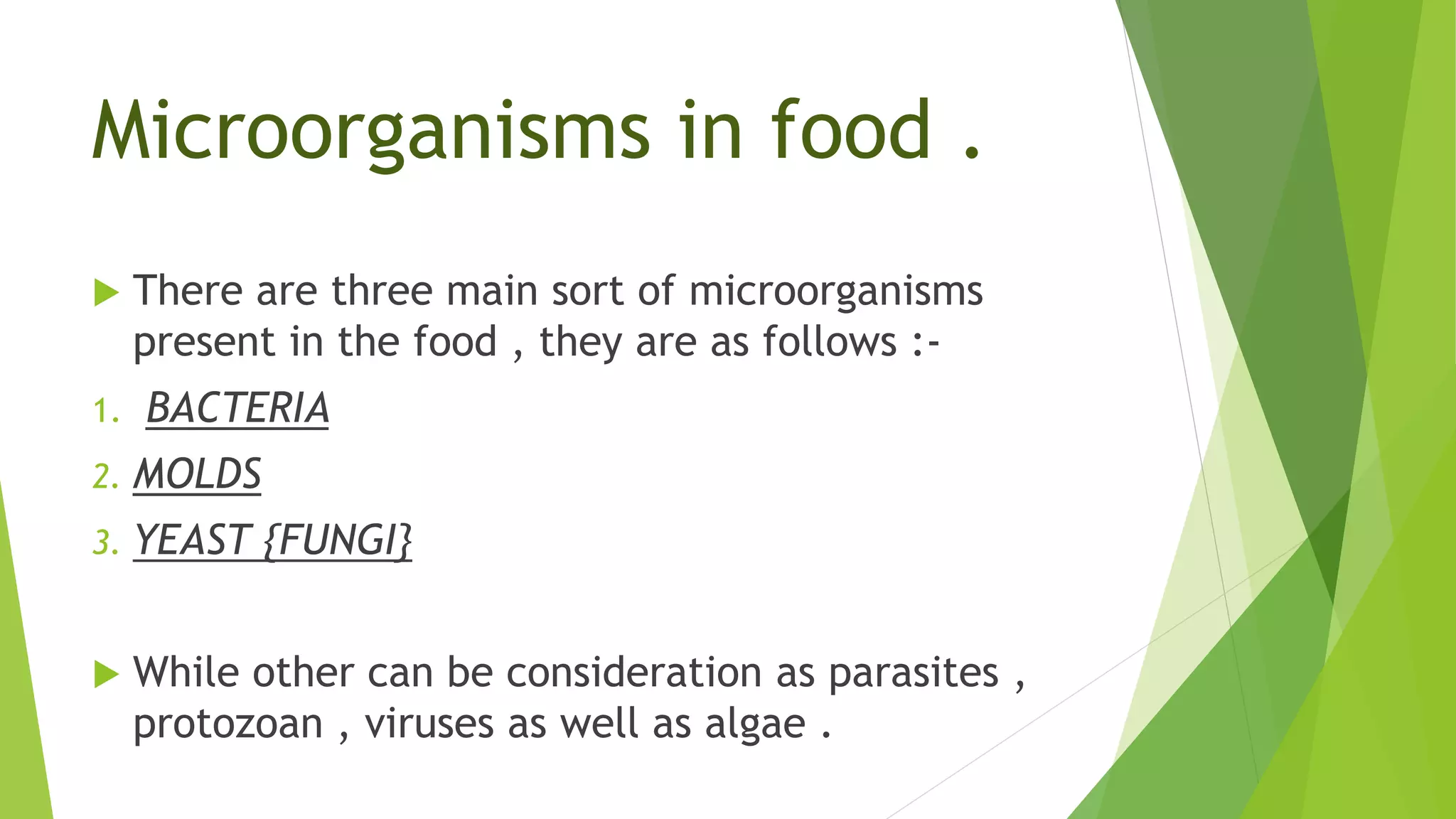 Microorganisms in food .

There are three main sort of microorganisms present in the food , they are as follows :-

1. BACTERIA
2. MOLDS
3. YEAST {FUNGI}

While other can be consideration as parasites , protozoan , viruses as well as algae .